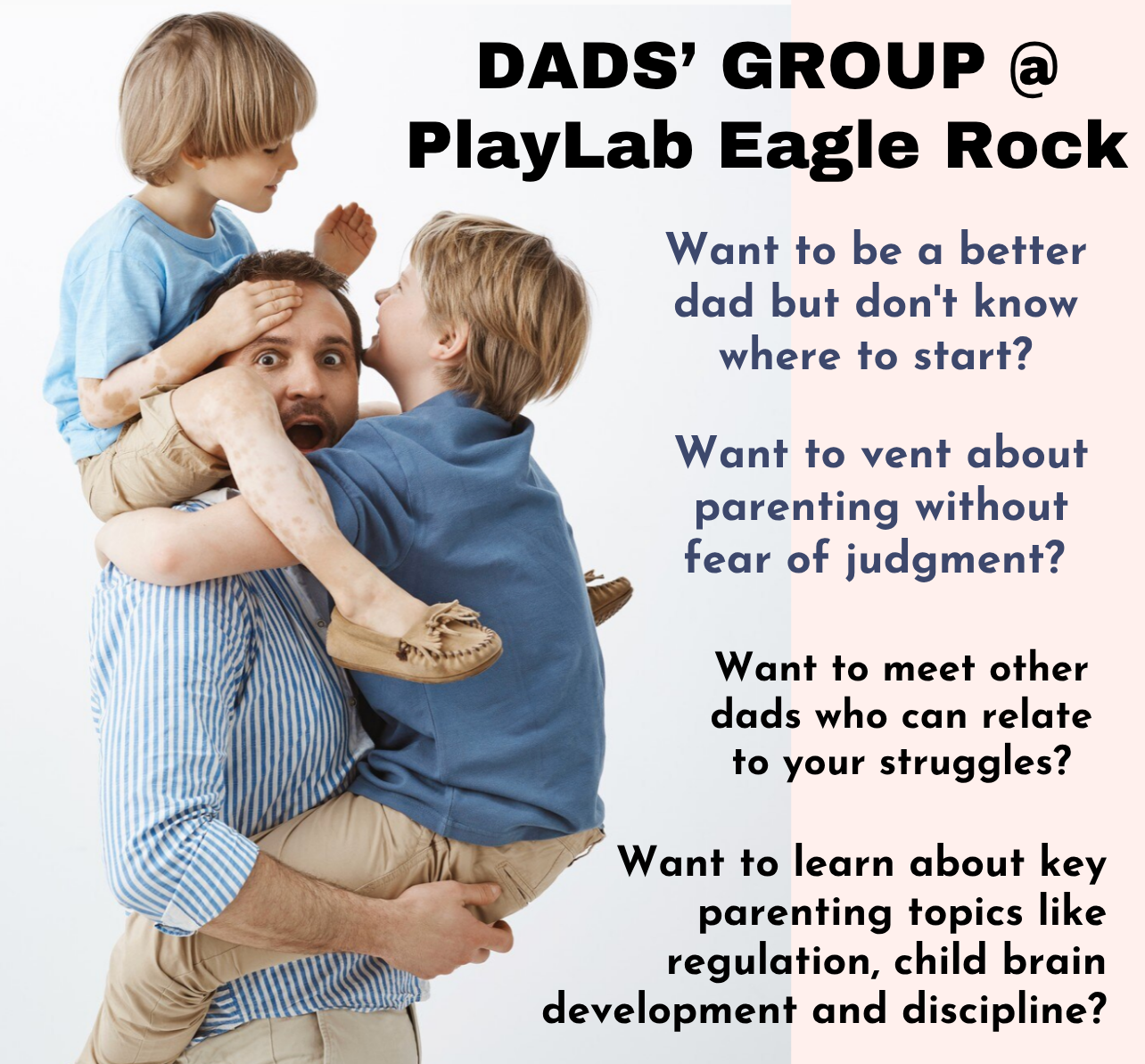 DADS' GROUP @ PlayLab Eagle Rock

Want to be a better dad but don't know where to start?

Want to vent about parenting without fear of judgment?

Want to meet other dads who can relate to your struggles?

Want to learn about key parenting topics like regulation, child brain development and discipline?